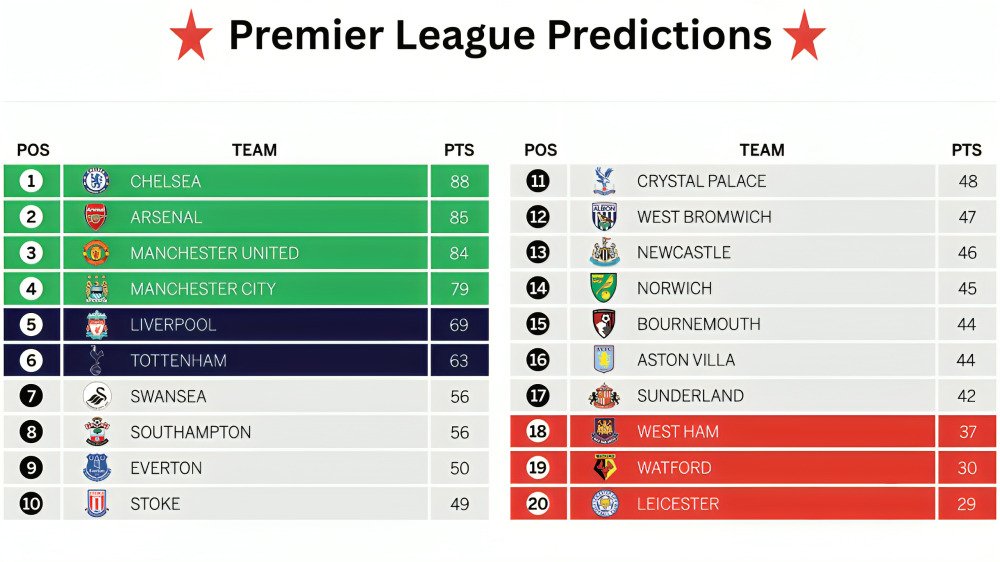 ★ Premier League Predictions ★

| POS | TEAM | PTS |
|---|---|---|
| 1 | CHELSEA | 88 |
| 2 | ARSENAL | 85 |
| 3 | MANCHESTER UNITED | 84 |
| 4 | MANCHESTER CITY | 79 |
| 5 | LIVERPOOL | 69 |
| 6 | TOTTENHAM | 63 |
| 7 | SWANSEA | 56 |
| 8 | SOUTHAMPTON | 56 |
| 9 | EVERTON | 50 |
| 10 | STOKE | 49 |

| POS | TEAM | PTS |
|---|---|---|
| 11 | CRYSTAL PALACE | 48 |
| 12 | WEST BROMWICH | 47 |
| 13 | NEWCASTLE | 46 |
| 14 | NORWICH | 45 |
| 15 | BOURNEMOUTH | 44 |
| 16 | ASTON VILLA | 44 |
| 17 | SUNDERLAND | 42 |
| 18 | WEST HAM | 37 |
| 19 | WATFORD | 30 |
| 20 | LEICESTER | 29 |